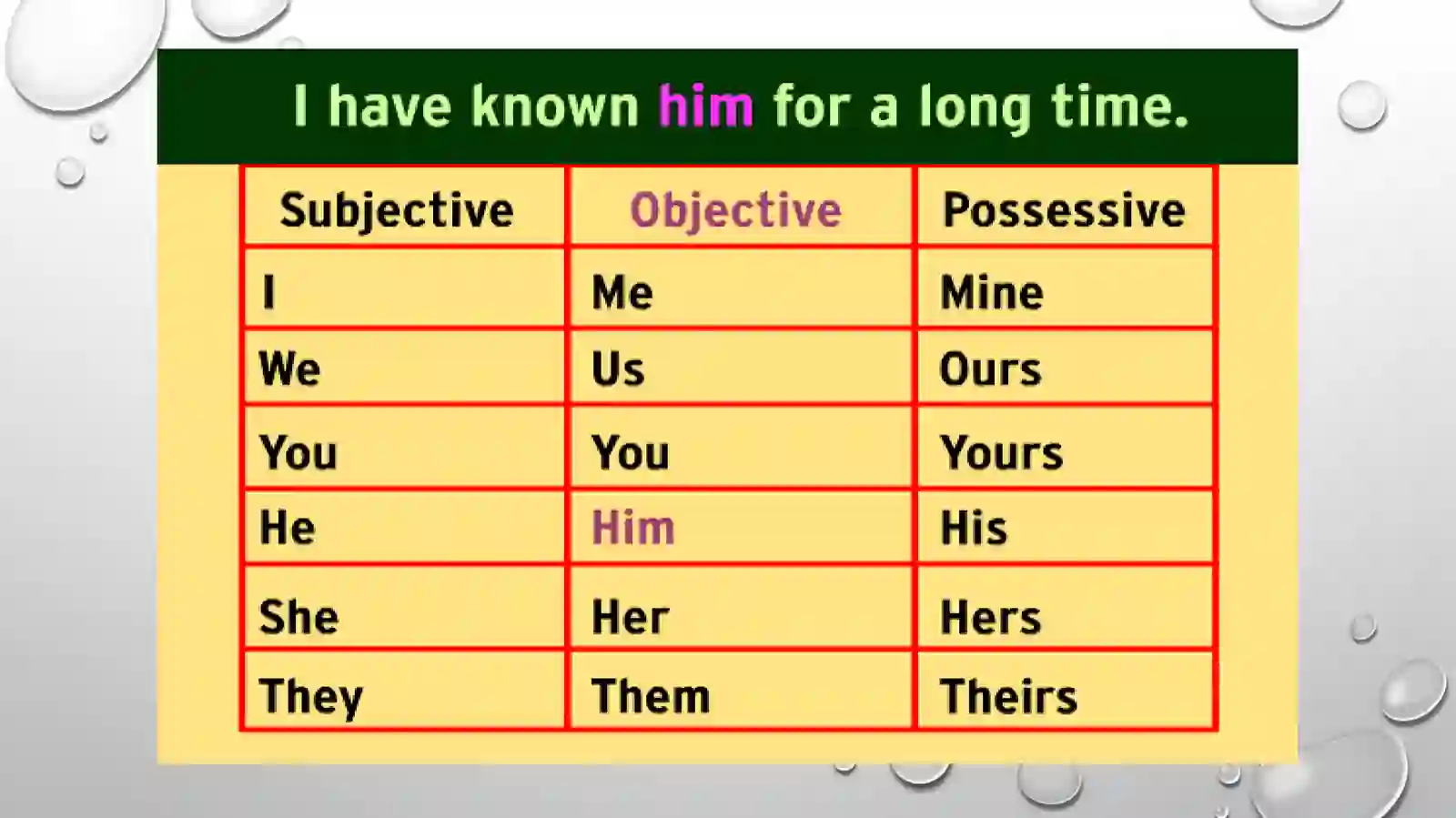 I have known him for a long time.

| Subjective | Objective | Possessive |
|---|---|---|
| I | Me | Mine |
| We | Us | Ours |
| You | You | Yours |
| He | Him | His |
| She | Her | Hers |
| They | Them | Theirs |